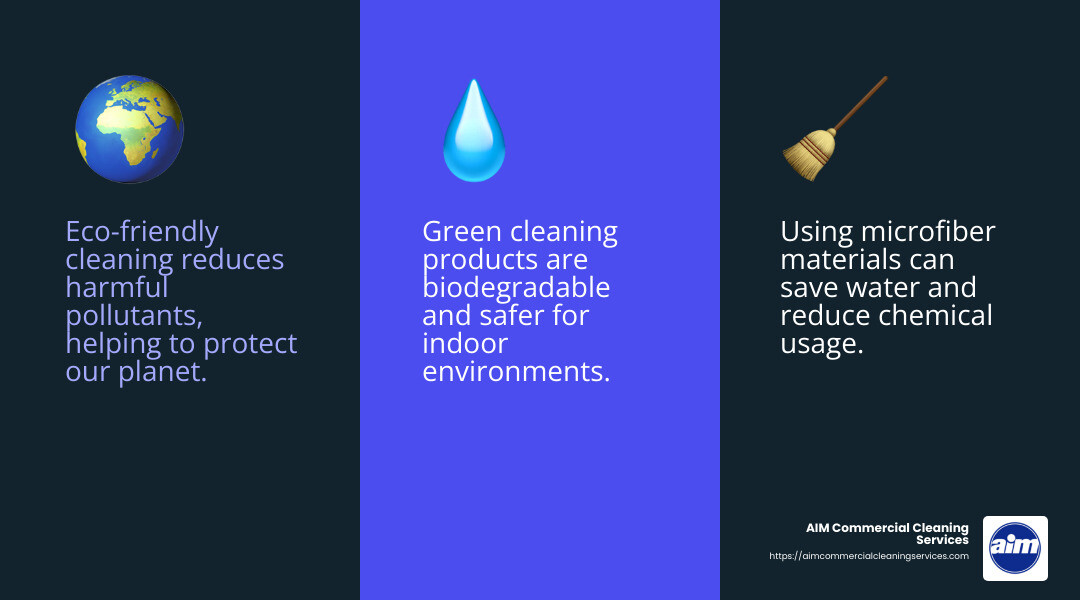 Eco-friendly cleaning reduces harmful pollutants, helping to protect our planet.

Green cleaning products are biodegradable and safer for indoor environments.

Using microfiber materials can save water and reduce chemical usage.

AIM Commercial Cleaning Services
https://aimcommercialcleaningservices.com

aim